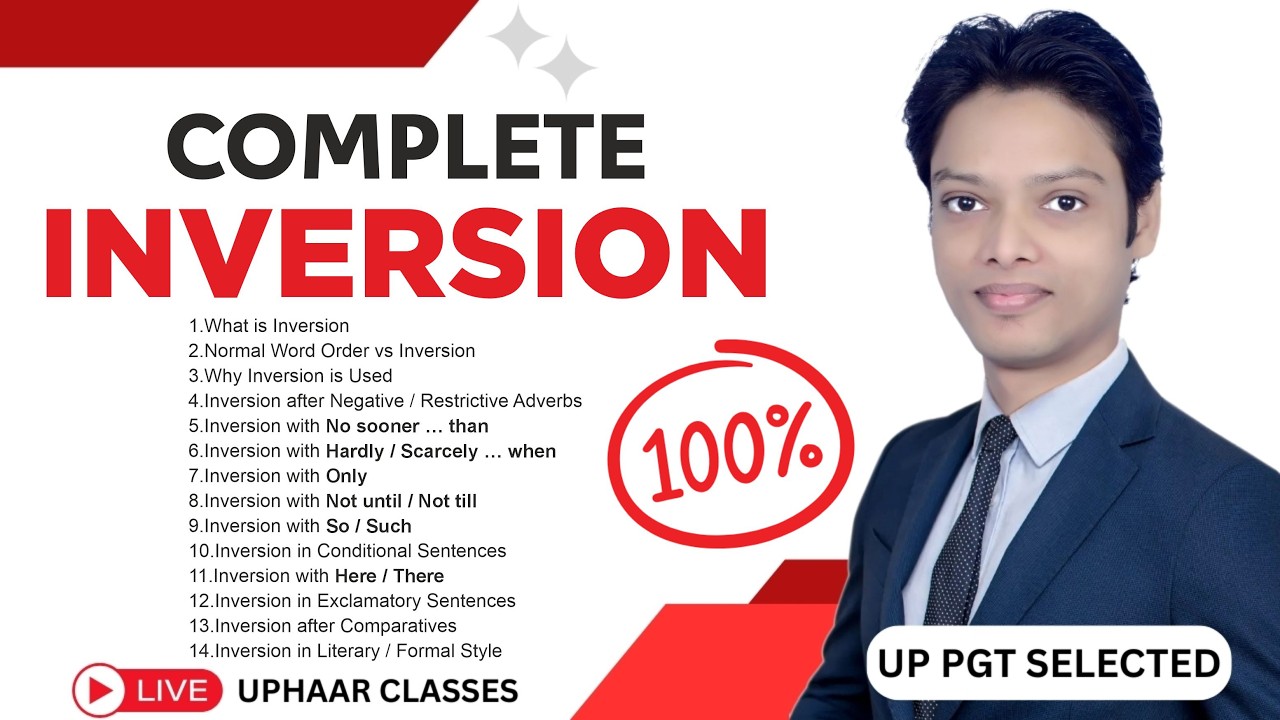 COMPLETE
INVERSION

1.What is Inversion
2.Normal Word Order vs Inversion
3.Why Inversion is Used
4.Inversion after Negative / Restrictive Adverbs
5.Inversion with No sooner … than
6.Inversion with Hardly / Scarcely … when
7.Inversion with Only
8.Inversion with Not until / Not till
9.Inversion with So / Such
10.Inversion in Conditional Sentences
11.Inversion with Here / There
12.Inversion in Exclamatory Sentences
13.Inversion after Comparatives
14.Inversion in Literary / Formal Style

100%

LIVE UPHAAR CLASSES

UP PGT SELECTED